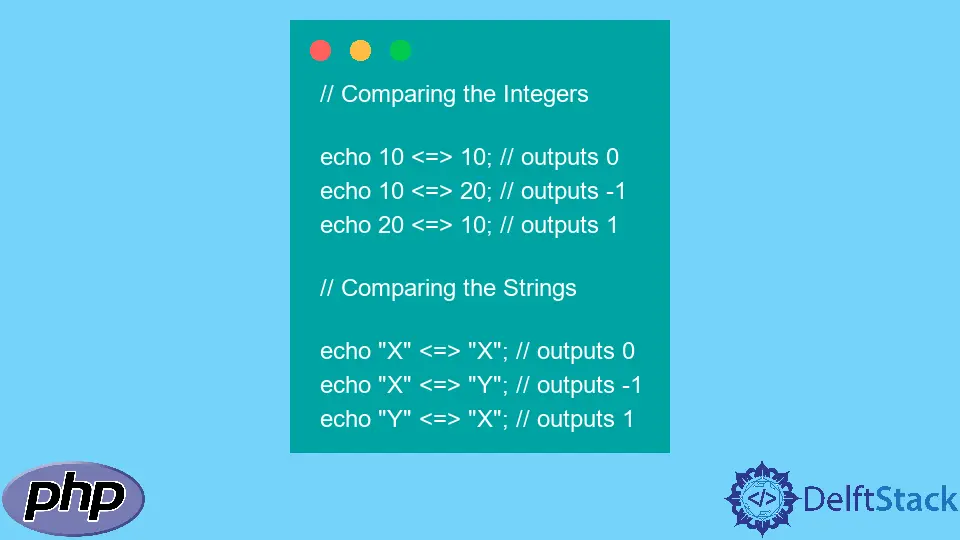 // Comparing the Integers

echo 10 <=> 10; // outputs 0
echo 10 <=> 20; // outputs -1
echo 20 <=> 10; // outputs 1

// Comparing the Strings

echo "X" <=> "X"; // outputs 0
echo "X" <=> "Y"; // outputs -1
echo "Y" <=> "X"; // outputs 1

php

</> DelftStack